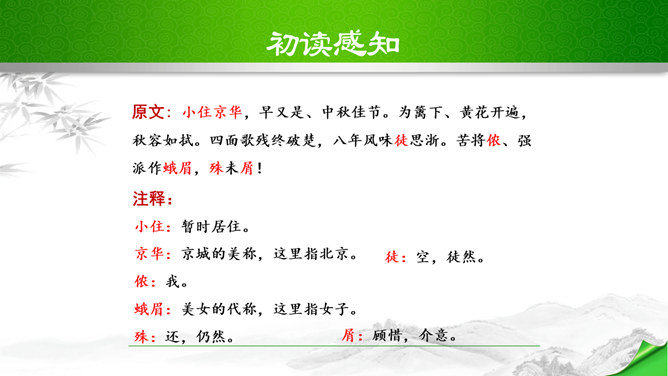 初读感知

原文：小住京华，早又是、中秋佳节。为篱下、黄花开遍，秋容如拭。四面歌残终破楚，八年风味徒思浙。苦将侬、强派作蛾眉，殊未屑！

注释：

小住：暂时居住。

京华：京城的美称，这里指北京。

徒：空，徒然。

侬：我。

蛾眉：美女的代称，这里指女子。

殊：还，仍然。

屑：顾惜，介意。